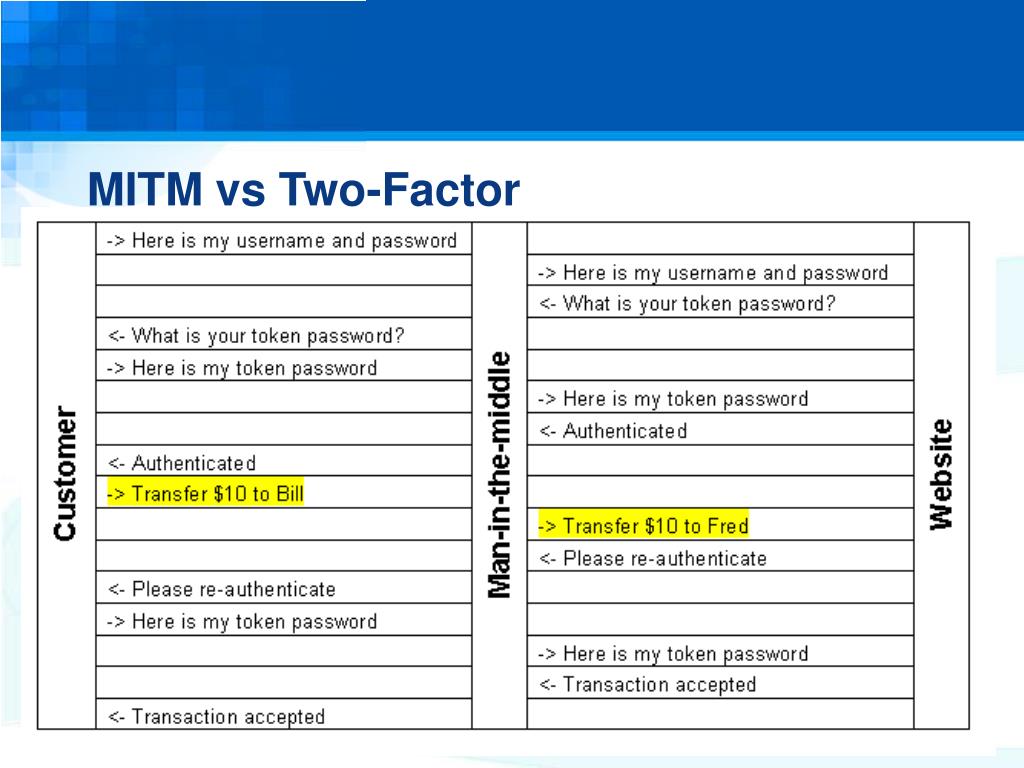 MITM vs Two-Factor

| Customer | | Man-in-the-middle | | Website |
|---|---|---|---|---|
| | -> Here is my username and password | | | |
| | | | -> Here is my username and password | |
| | | | <- What is your token password? | |
| | <- What is your token password? | | | |
| | -> Here is my token password | | | |
| | | | -> Here is my token password | |
| | | | <- Authenticated | |
| | <- Authenticated | | | |
| | -> Transfer \$10 to Bill | | | |
| | | | -> Transfer \$10 to Fred | |
| | | | <- Please re-authenticate | |
| | <- Please re-authenticate | | | |
| | -> Here is my token password | | | |
| | | | -> Here is my token password | |
| | | | <- Transaction accepted | |
| | <- Transaction accepted | | | |